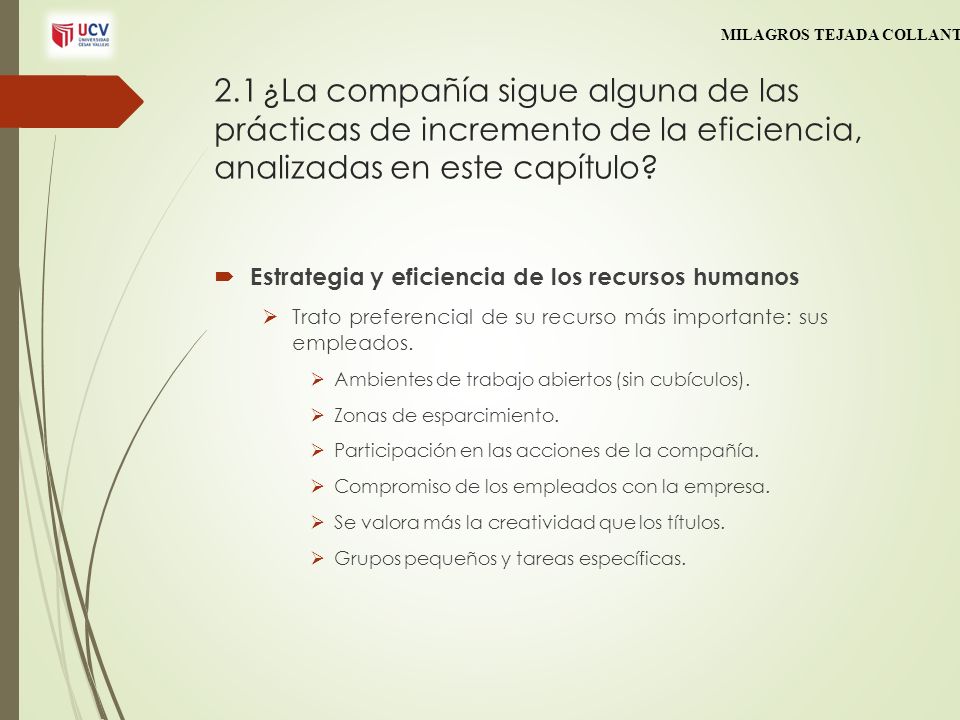 UCV
UNIVERSIDAD CÉSAR VALLEJO

MILAGROS TEJADA COLLANT

2.1 ¿La compañía sigue alguna de las prácticas de incremento de la eficiencia, analizadas en este capítulo?

Estrategia y eficiencia de los recursos humanos

Trato preferencial de su recurso más importante: sus empleados.

Ambientes de trabajo abiertos (sin cubículos).

Zonas de esparcimiento.

Participación en las acciones de la compañía.

Compromiso de los empleados con la empresa.

Se valora más la creatividad que los títulos.

Grupos pequeños y tareas específicas.